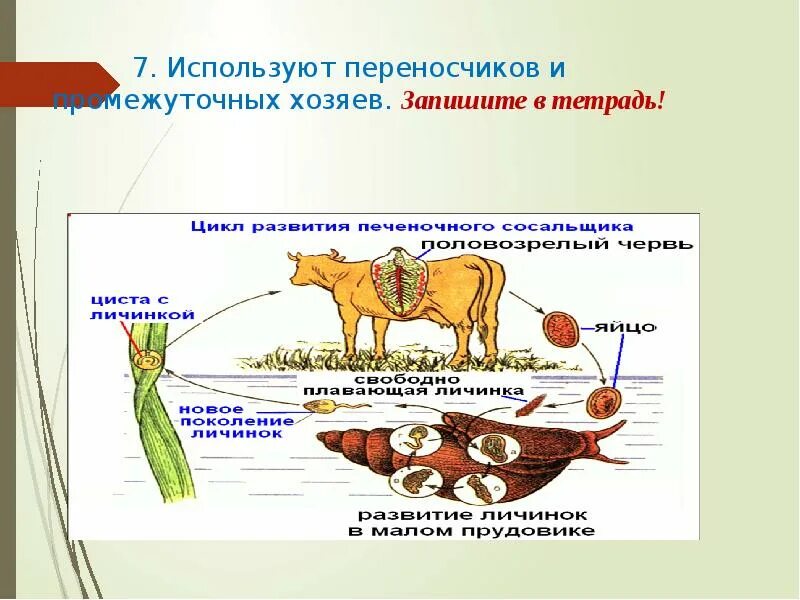 7. Используют переносчиков и промежуточных хозяев. Запишите в тетрадь!

Цикл развития печеночного сосальщика

половозрелый червь

циста с личинкой

яйцо

свободно плавающая личинка

новое поколение личинок

развитие личинок в малом прудовике